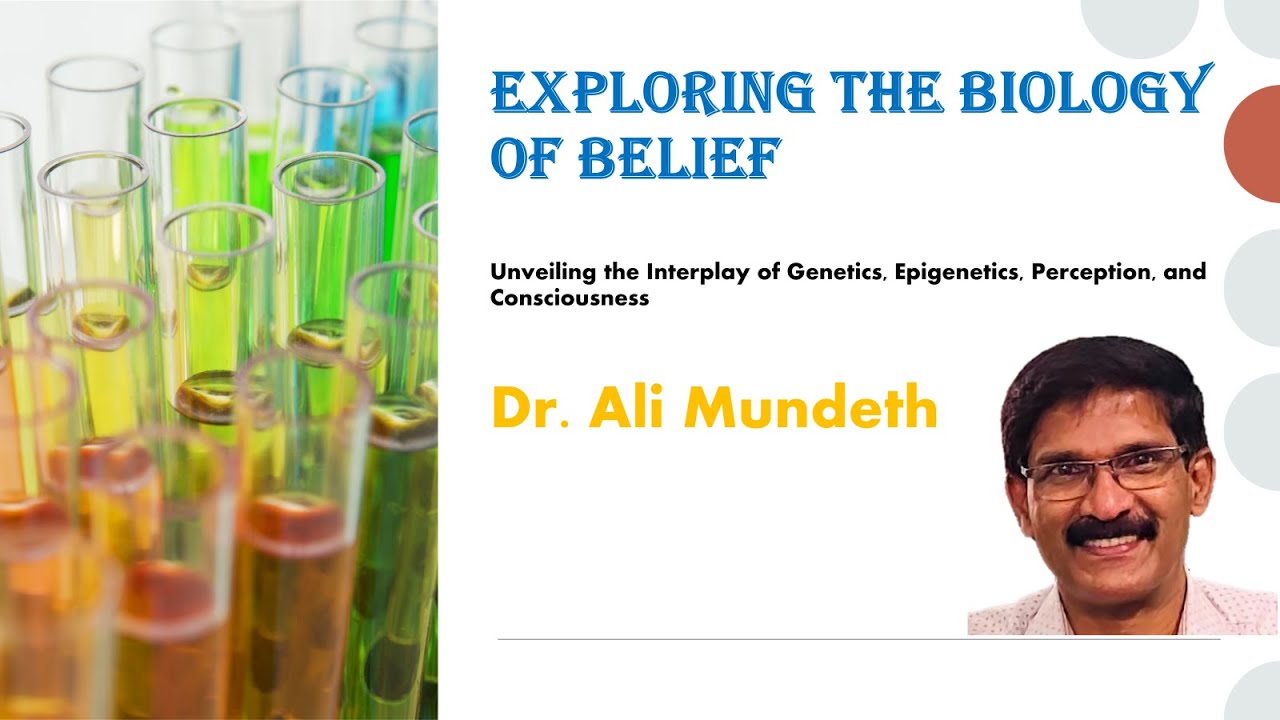 EXPLORING THE BIOLOGY OF BELIEF

Unveiling the Interplay of Genetics, Epigenetics, Perception, and Consciousness

Dr. Ali Mundeth